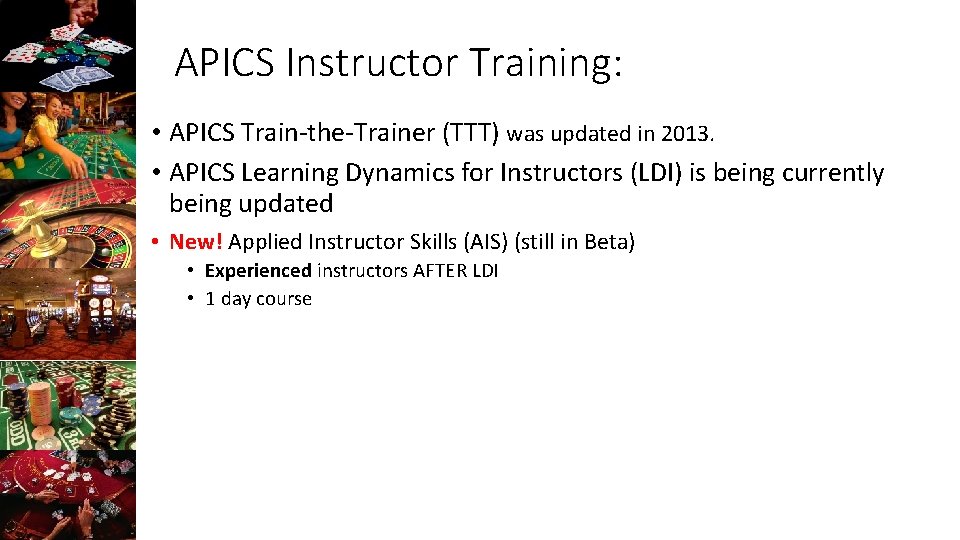 APICS Instructor Training:

• APICS Train-the-Trainer (TTT) was updated in 2013.
• APICS Learning Dynamics for Instructors (LDI) is being currently being updated
• New! Applied Instructor Skills (AIS) (still in Beta)
  • Experienced instructors AFTER LDI
  • 1 day course